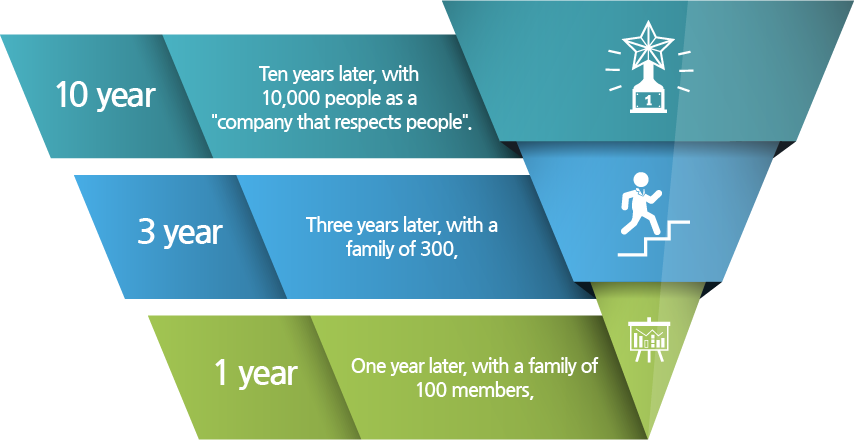 10 year

Ten years later, with 10,000 people as a "company that respects people".

1

3 year

Three years later, with a family of 300,

1 year

One year later, with a family of 100 members,